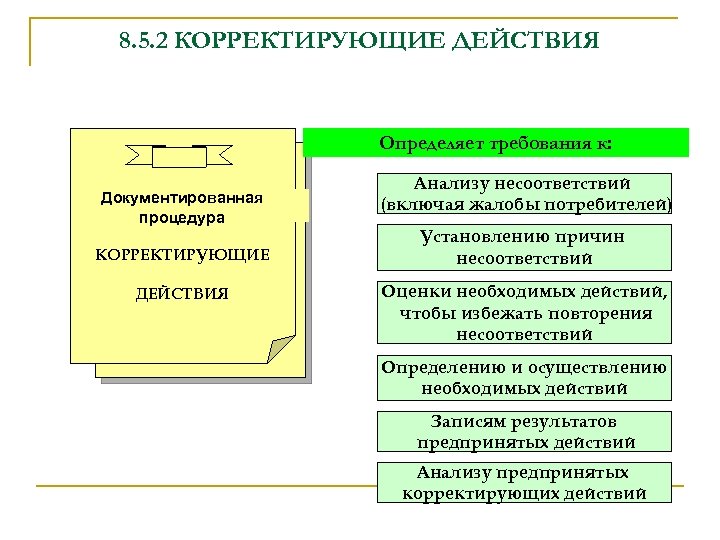 8.5.2 КОРРЕКТИРУЮЩИЕ ДЕЙСТВИЯ

Документированная процедура

КОРРЕКТИРУЮЩИЕ

ДЕЙСТВИЯ

Определяет требования к:

Анализу несоответствий (включая жалобы потребителей)

Установлению причин несоответствий

Оценки необходимых действий, чтобы избежать повторения несоответствий

Определению и осуществлению необходимых действий

Записям результатов предпринятых действий

Анализу предпринятых корректирующих действий